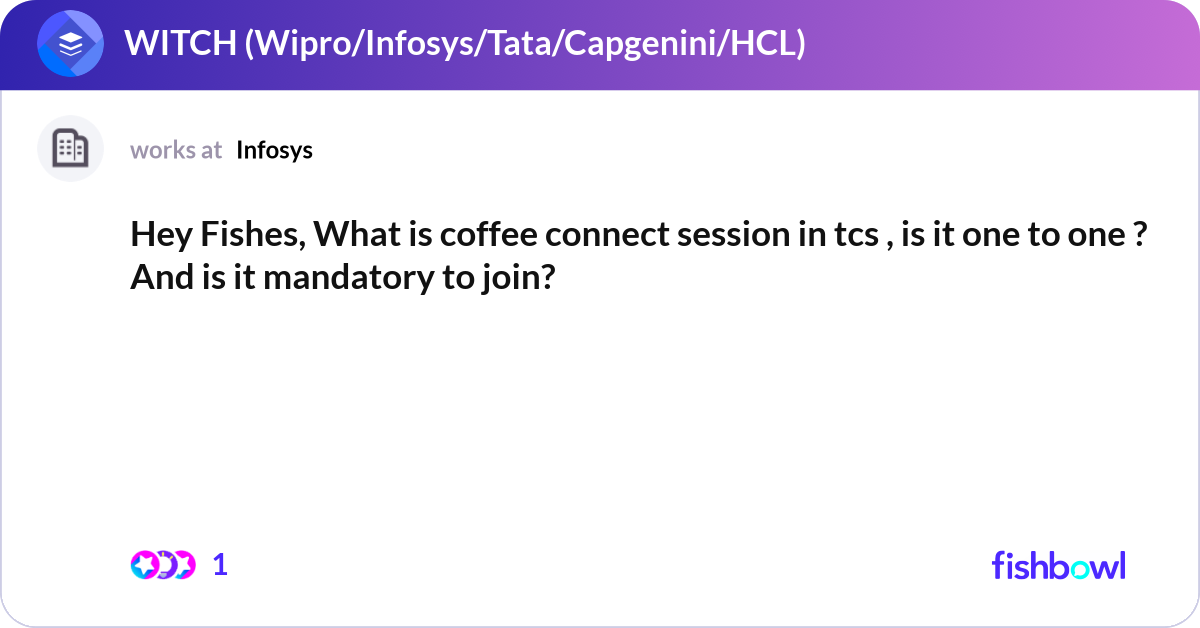 WITCH (Wipro/Infosys/Tata/Capgenini/HCL)

works at Infosys

Hey Fishes, What is coffee connect session in tcs , is it one to one ? And is it mandatory to join?

1

fishbowl